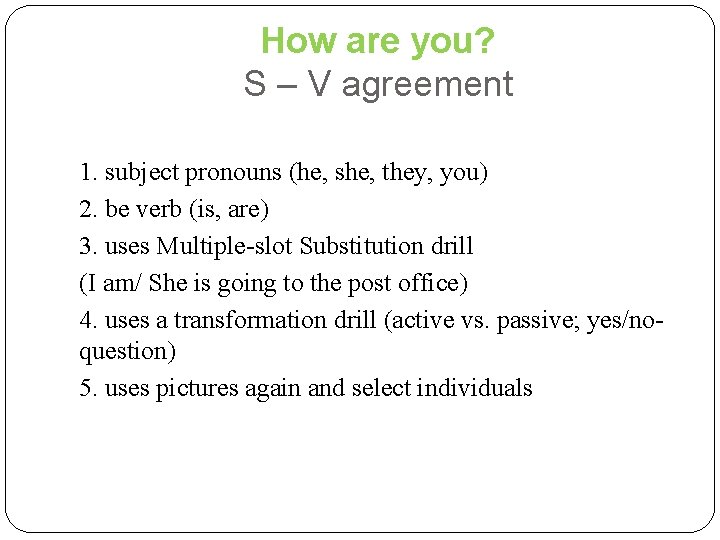 How are you?
S – V agreement

1. subject pronouns (he, she, they, you)

2. be verb (is, are)

3. uses Multiple-slot Substitution drill

(I am/ She is going to the post office)

4. uses a transformation drill (active vs. passive; yes/no-question)

5. uses pictures again and select individuals